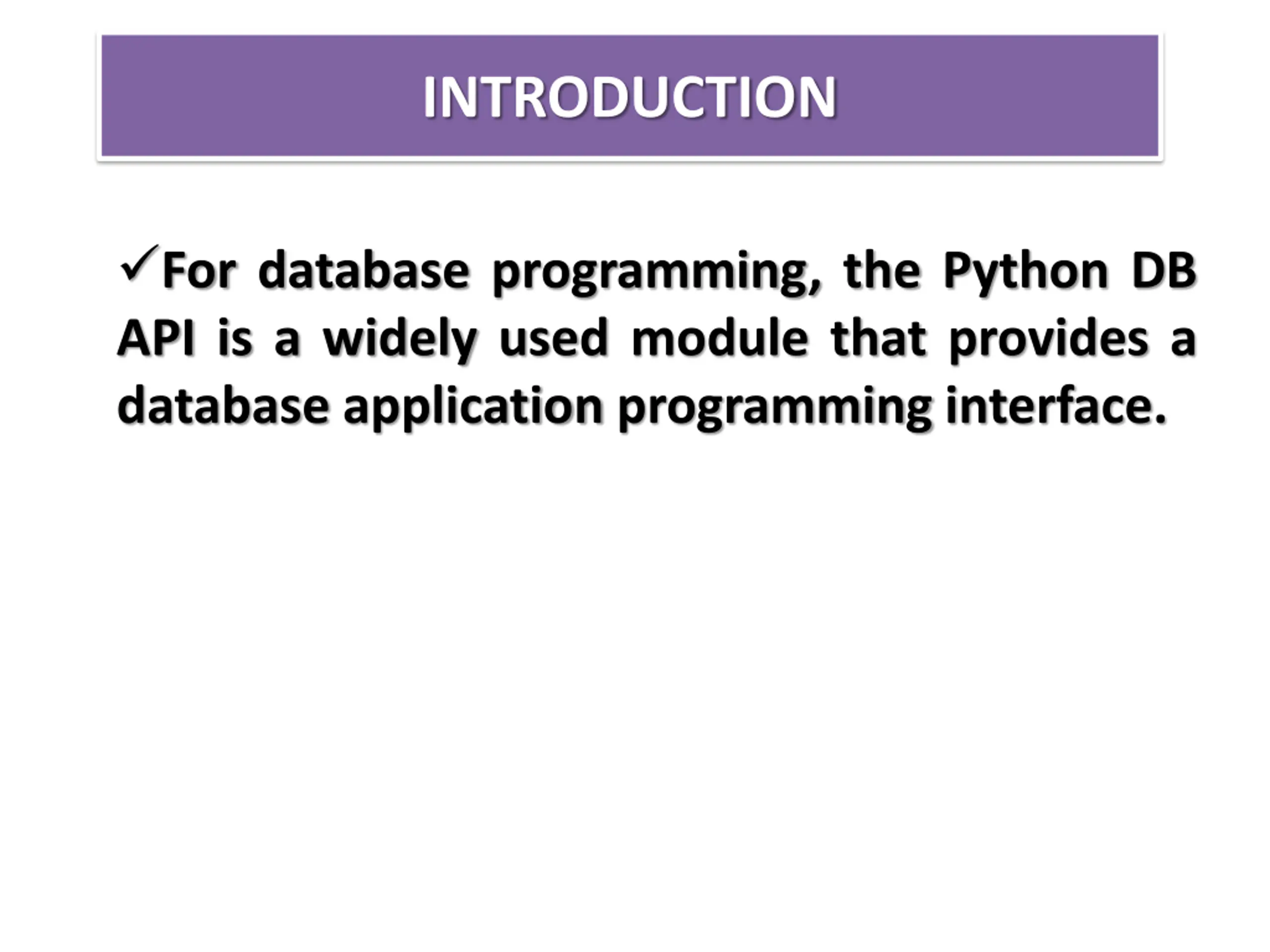 INTRODUCTION

✓For database programming, the Python DB API is a widely used module that provides a database application programming interface.